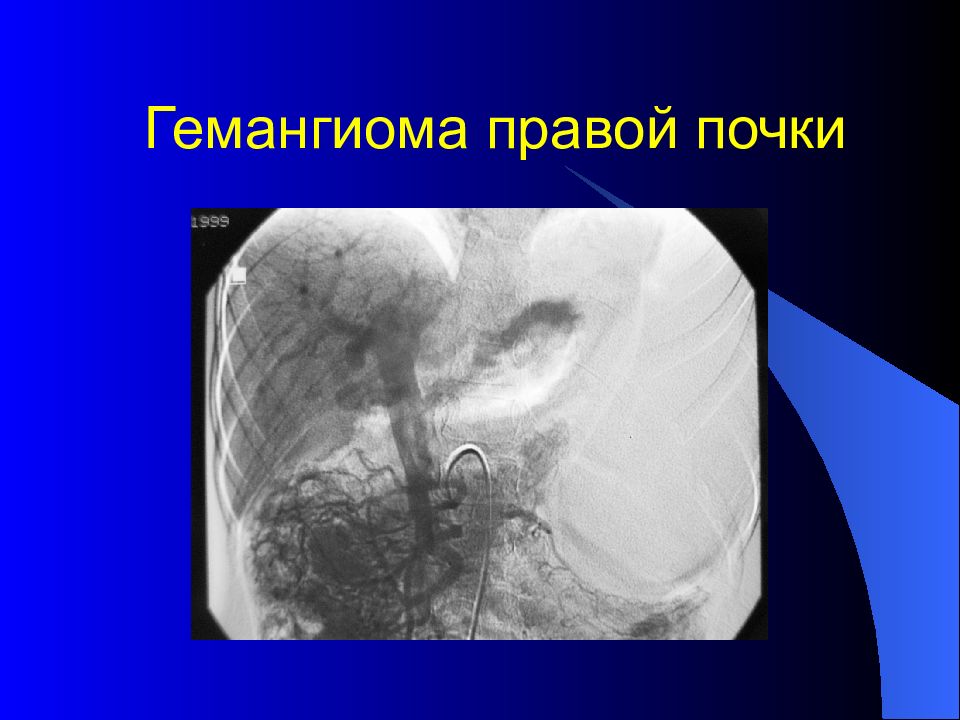 Гемангиома правой почки

1999